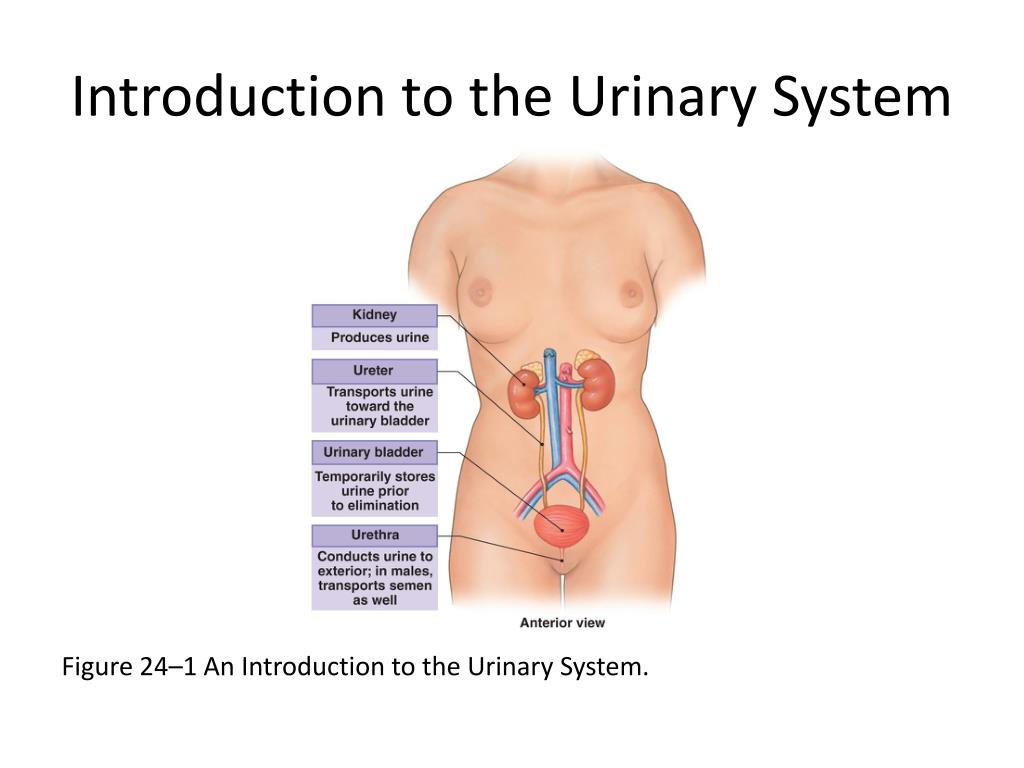 Introduction to the Urinary System

Kidney

Produces urine

Ureter

Transports urine toward the urinary bladder

Urinary bladder

Temporarily stores urine prior to elimination

Urethra

Conducts urine to exterior; in males, transports semen as well

Anterior view

Figure 24–1 An Introduction to the Urinary System.